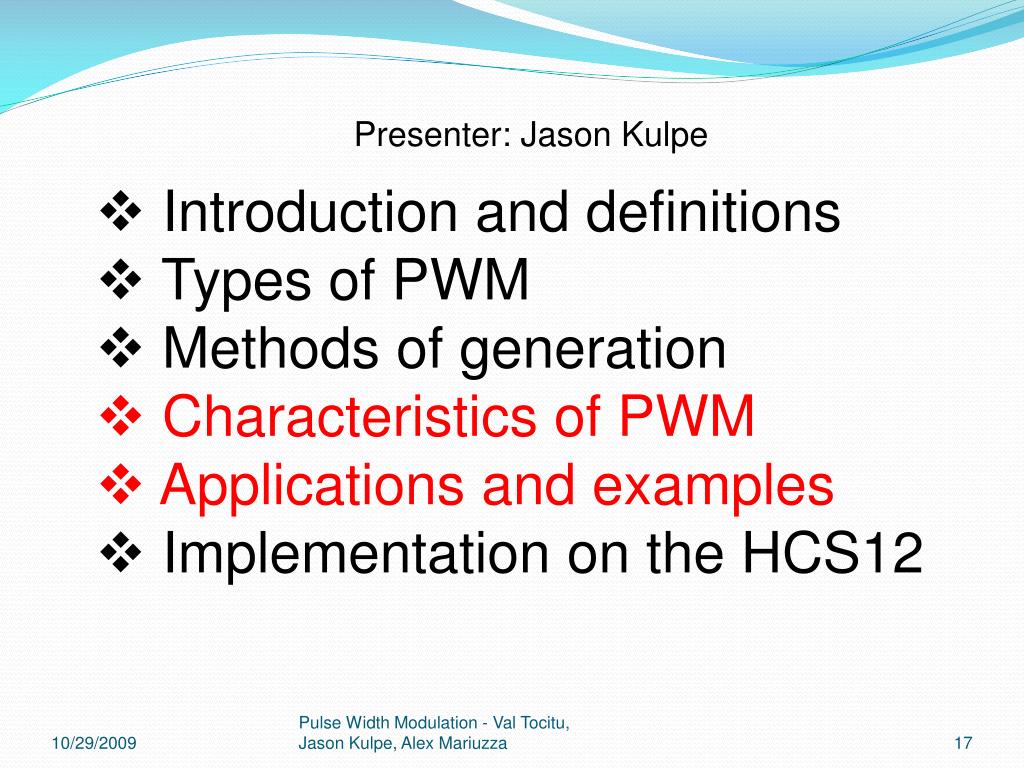 Presenter: Jason Kulpe

❖ Introduction and definitions
❖ Types of PWM
❖ Methods of generation
❖ Characteristics of PWM
❖ Applications and examples
❖ Implementation on the HCS12

10/29/2009

Pulse Width Modulation - Val Tocitu, Jason Kulpe, Alex Mariuzza

17